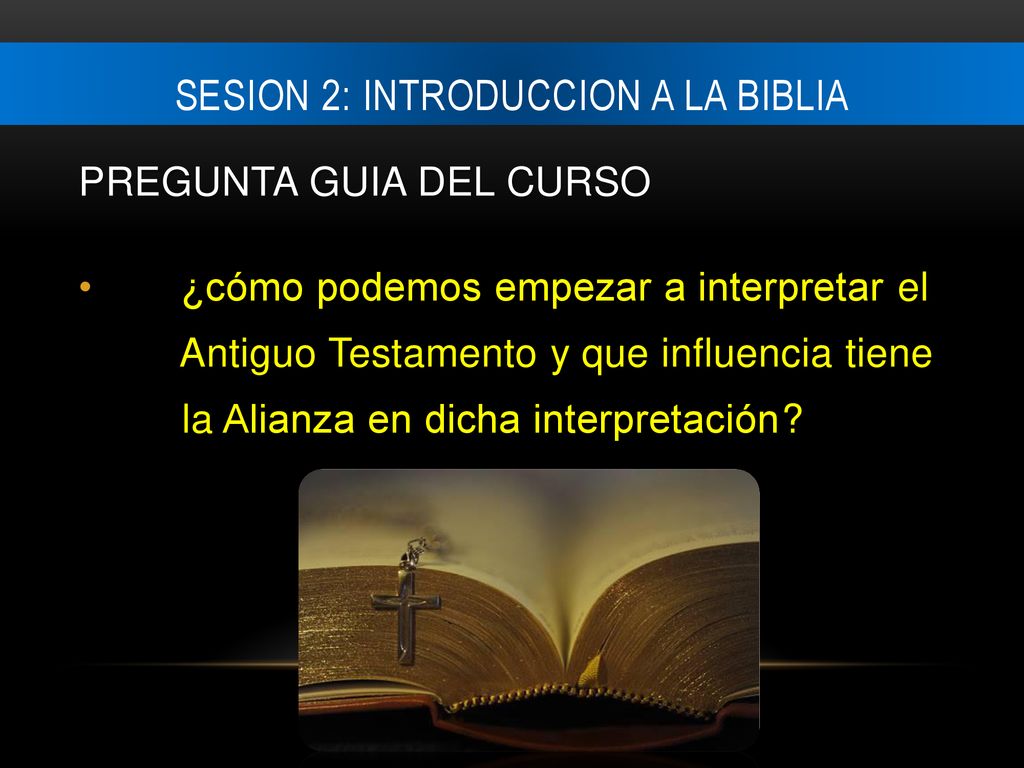 SESION 2: INTRODUCCION A LA BIBLIA

PREGUNTA GUIA DEL CURSO

• ¿cómo podemos empezar a interpretar el Antiguo Testamento y que influencia tiene la Alianza en dicha interpretación?